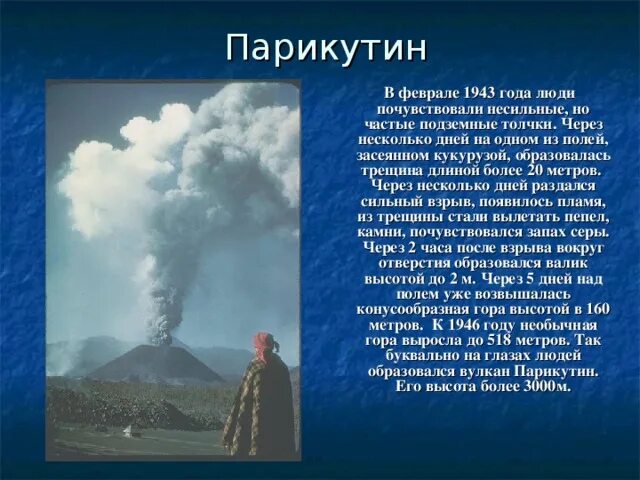 Парикутин

В феврале 1943 года люди почувствовали несильные, но частые подземные толчки. Через несколько дней на одном из полей, засеянном кукурузой, образовалась трещина длиной более 20 метров. Через несколько дней раздался сильный взрыв, появилось пламя, из трещины стали вылетать пепел, камни, почувствовался запах серы. Через 2 часа после взрыва вокруг отверстия образовался валик высотой до 2 м. Через 5 дней над полем уже возвышалась конусообразная гора высотой в 160 метров. К 1946 году необычная гора выросла до 518 метров. Так буквально на глазах людей образовался вулкан Парикутин. Его высота более 3000м.